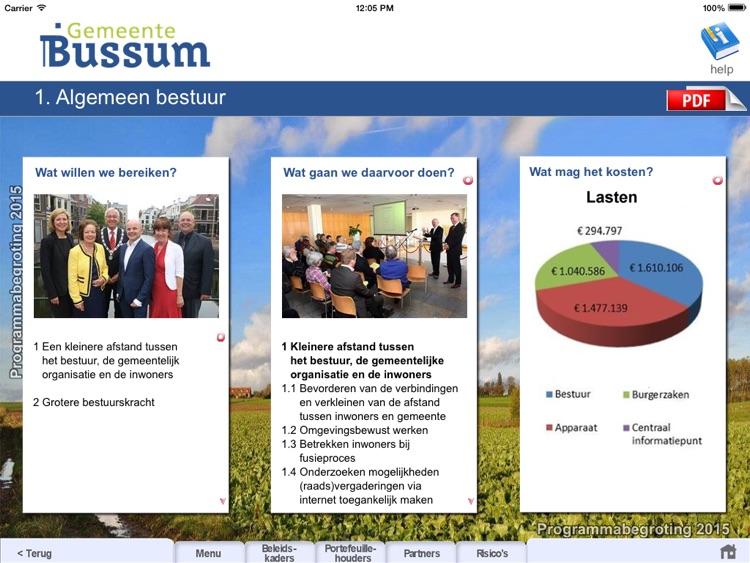 Carrier 12:05 PM 100%

Gemeente
Bussum

help

1. Algemeen bestuur

PDF

Programmabegroting 2015

Wat willen we bereiken?

1 Een kleinere afstand tussen het bestuur, de gemeentelijk organisatie en de inwoners

2 Grotere bestuurskracht

Wat gaan we daarvoor doen?

1 Kleinere afstand tussen het bestuur, de gemeentelijke organisatie en de inwoners
1.1 Bevorderen van de verbindingen en verkleinen van de afstand tussen inwoners en gemeente
1.2 Omgevingsbewust werken
1.3 Betrekken inwoners bij fusieproces
1.4 Onderzoeken mogelijkheden (raads)vergaderingen via internet toegankelijk maken

Wat mag het kosten?

Lasten

€ 294.797
€ 1.040.586
€ 1.610.106
€ 1.477.139

Bestuur
Burgerzaken
Apparaat
Centraal informatiepunt

Programmabegroting 2015

< Terug
Menu
Beleids-kaders
Portefeuille-houders
Partners
Risico's